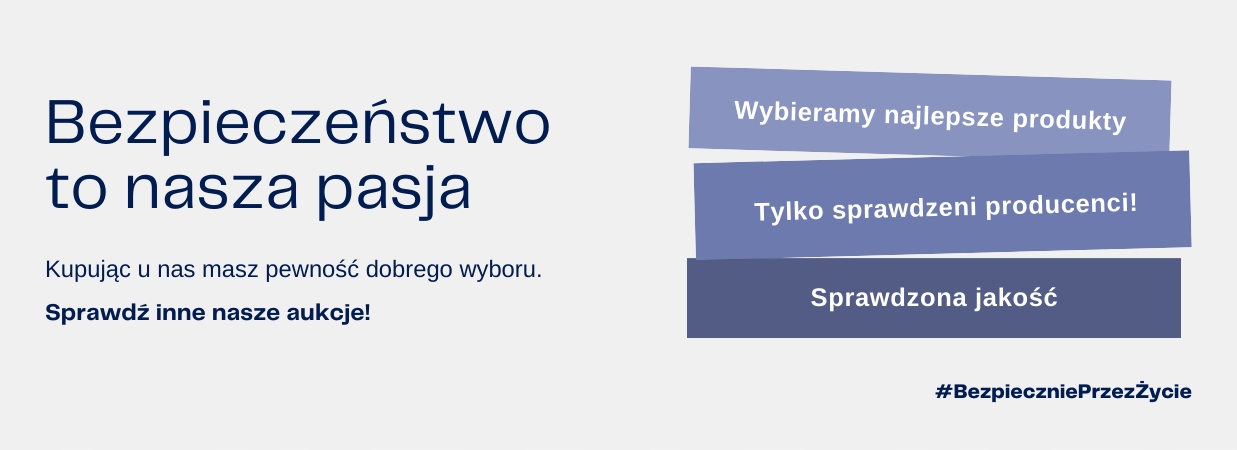 Bezpieczeństwo to nasza pasja

Kupując u nas masz pewność dobrego wyboru.

Sprawdź inne nasze aukcje!

Wybieramy najlepsze produkty

Tylko sprawdzeni producenci!

Sprawdzona jakość

#BezpieczniePrzezŻycie